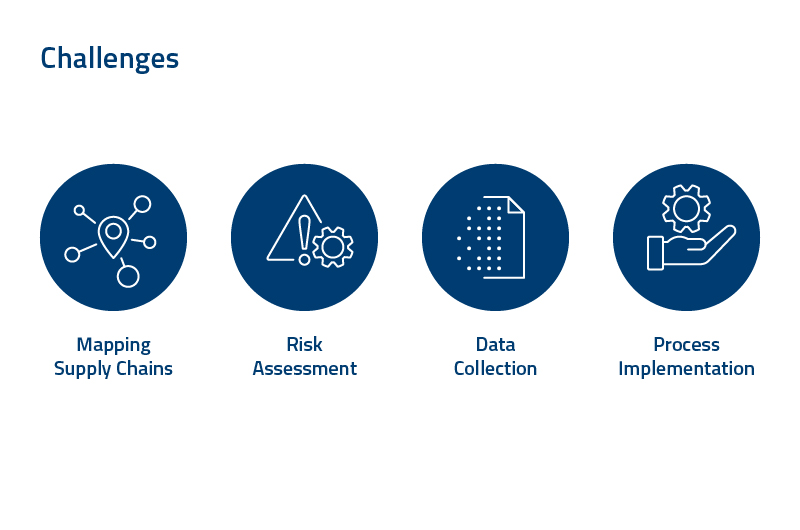 Challenges

Mapping Supply Chains

Risk Assessment

Data Collection

Process Implementation